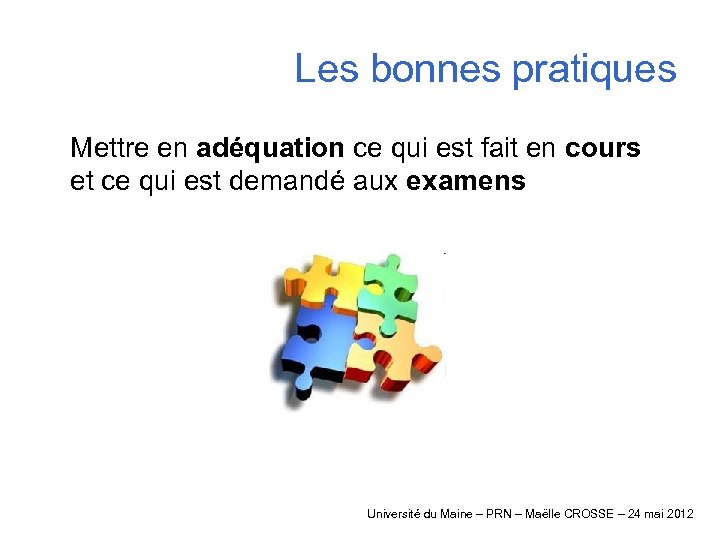 Les bonnes pratiques

Mettre en adéquation ce qui est fait en cours et ce qui est demandé aux examens

Université du Maine – PRN – Maëlle CROSSE – 24 mai 2012